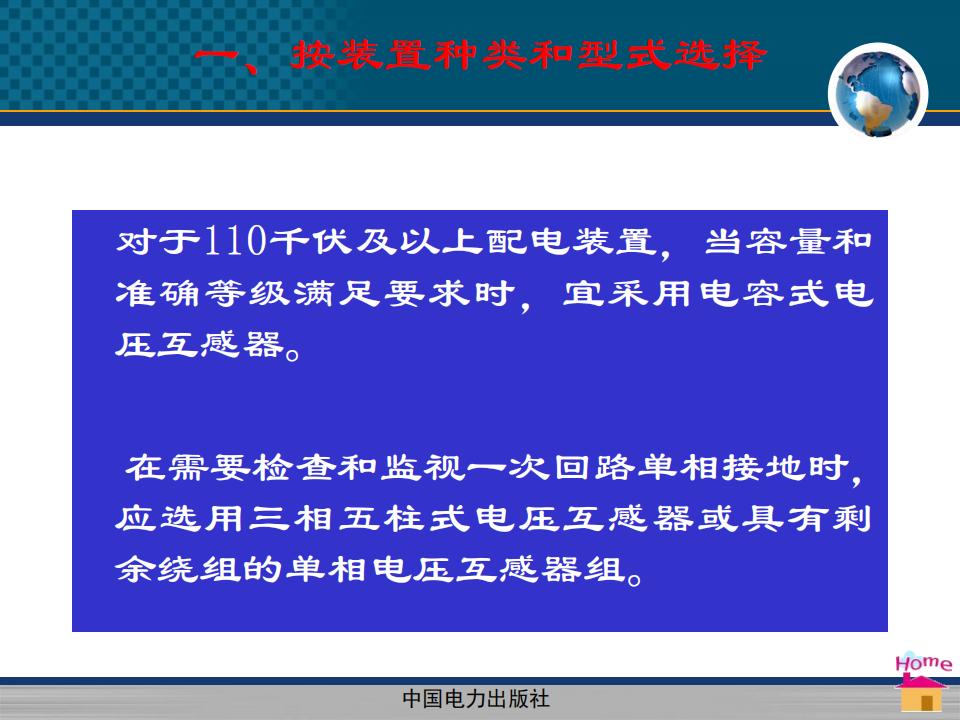 一、按装置种类和型式选择

对于110千伏及以上配电装置，当容量和准确等级满足要求时，宜采用电容式电压互感器。

在需要检查和监视一次回路单相接地时，应选用三相五柱式电压互感器或具有剩余绕组的单相电压互感器组。

Home

中国电力出版社